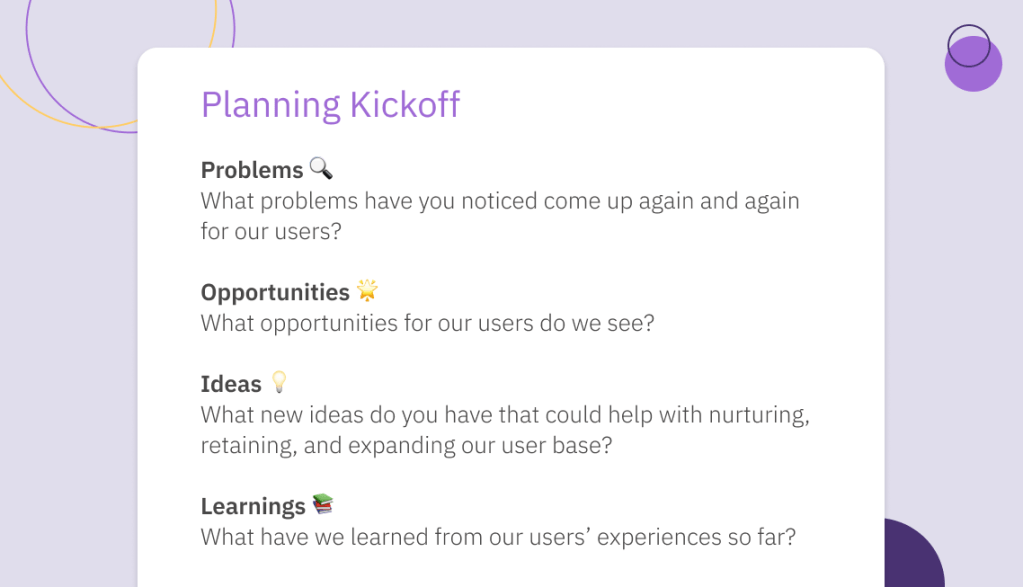 Planning Kickoff

Problems 🔍
What problems have you noticed come up again and again for our users?

Opportunities 🌟
What opportunities for our users do we see?

Ideas 💡
What new ideas do you have that could help with nurturing, retaining, and expanding our user base?

Learnings 📚
What have we learned from our users' experiences so far?